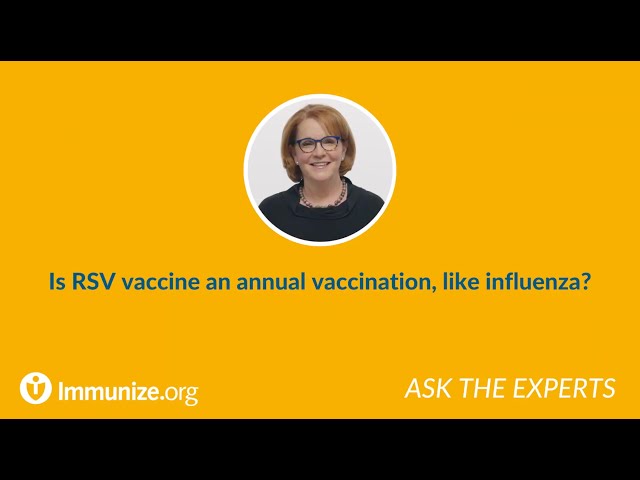 Is RSV vaccine an annual vaccination, like influenza?

Immunize.org

ASK THE EXPERTS